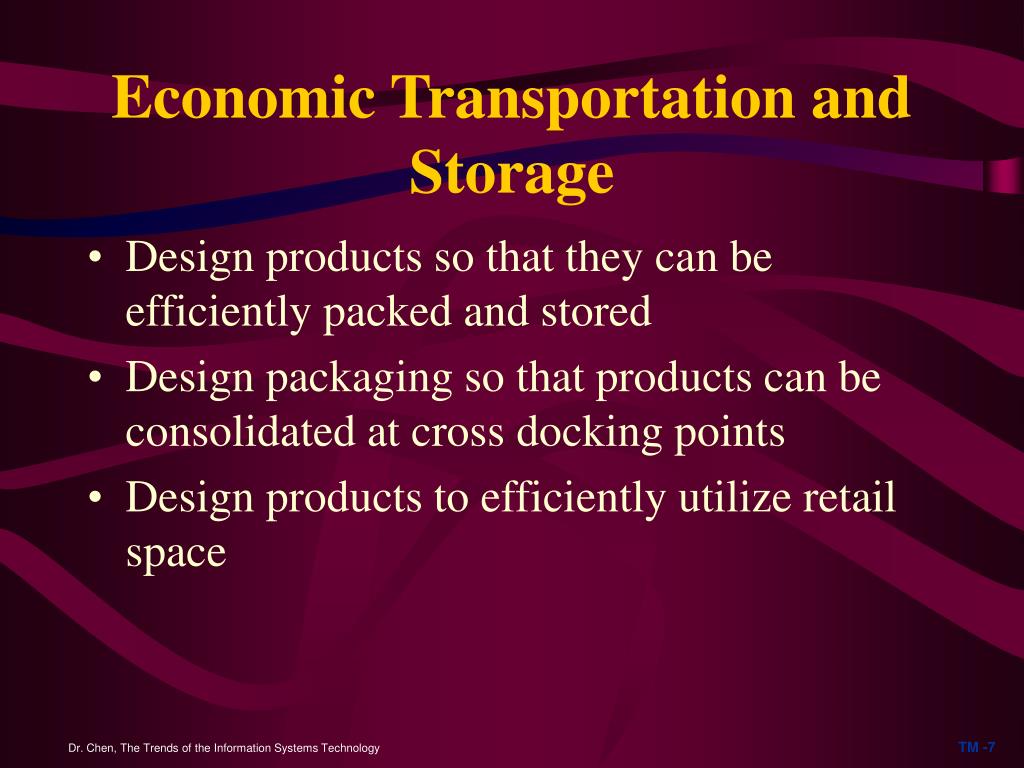 Economic Transportation and Storage

• Design products so that they can be efficiently packed and stored
• Design packaging so that products can be consolidated at cross docking points
• Design products to efficiently utilize retail space

Dr. Chen, The Trends of the Information Systems Technology

TM -7